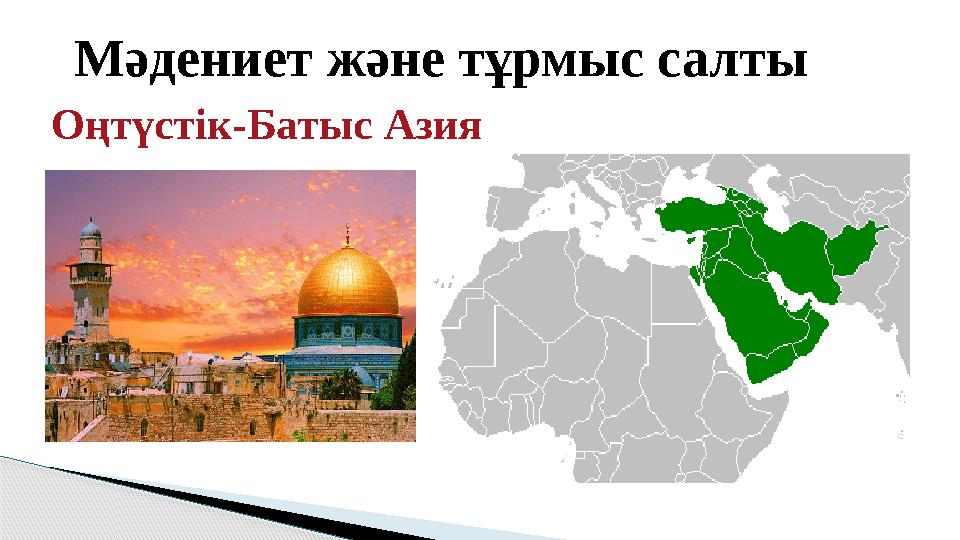 Мәдениет және тұрмыс салты

Оңтүстік-Батыс Азия